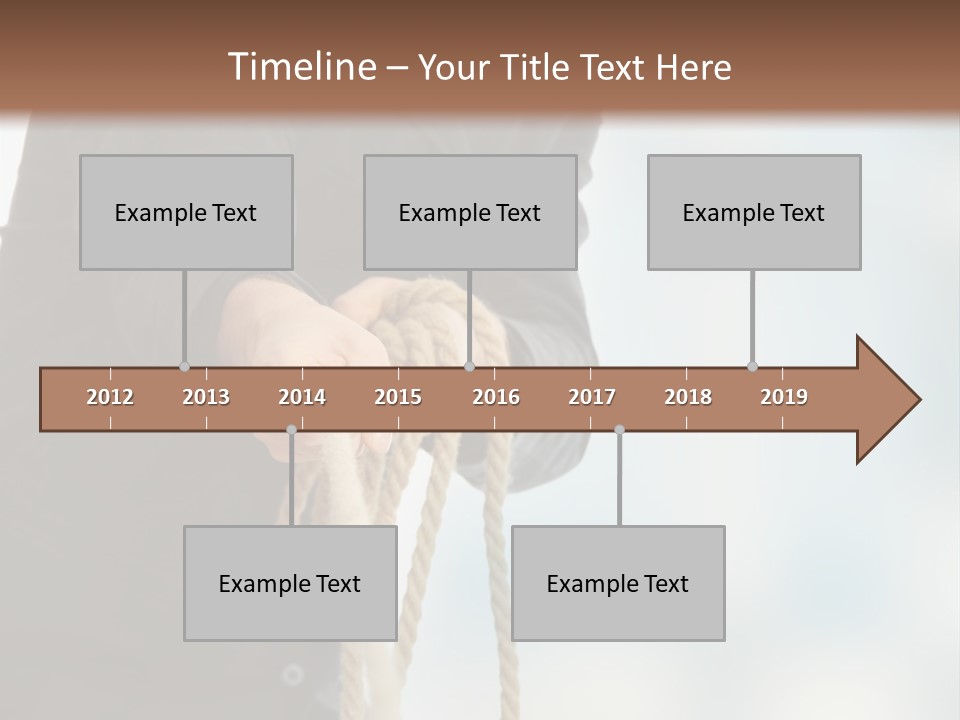 Timeline – Your Title Text Here

Example Text

Example Text

Example Text

2012 2013 2014 2015 2016 2017 2018 2019

Example Text

Example Text